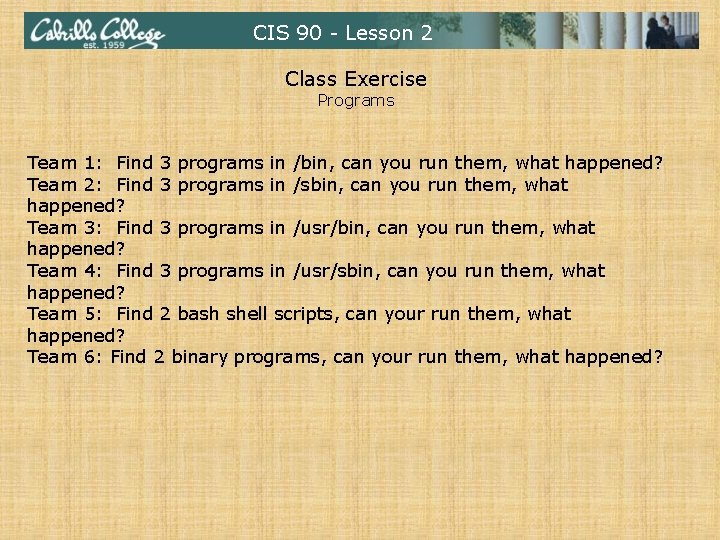 Cabrillo College
est. 1959

CIS 90 - Lesson 2

Class Exercise
Programs

Team 1: Find 3 programs in /bin, can you run them, what happened?
Team 2: Find 3 programs in /sbin, can you run them, what happened?
Team 3: Find 3 programs in /usr/bin, can you run them, what happened?
Team 4: Find 3 programs in /usr/sbin, can you run them, what happened?
Team 5: Find 2 bash shell scripts, can your run them, what happened?
Team 6: Find 2 binary programs, can your run them, what happened?